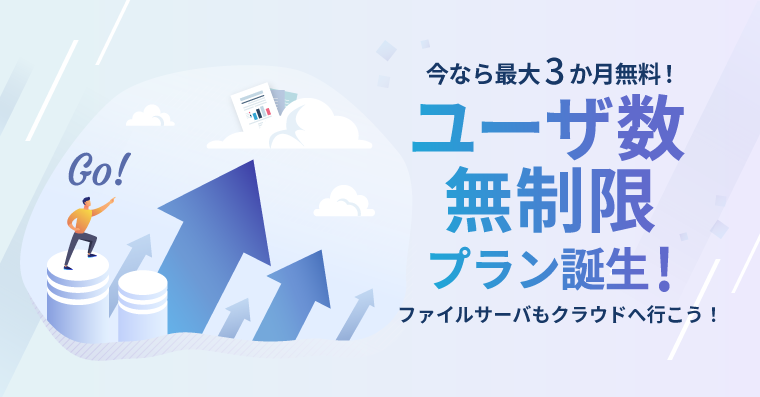 Go!

今なら最大３か月無料！

ユーザ数
無制限
プラン誕生！

ファイルサーバもクラウドへ行こう！